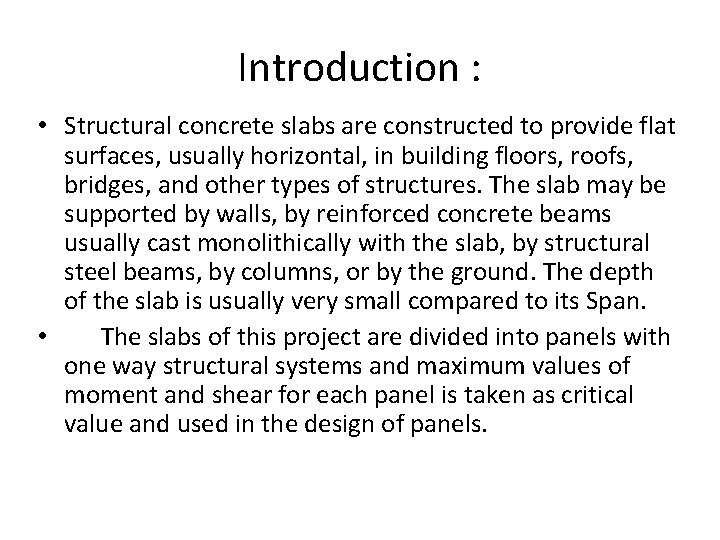 Introduction :

• Structural concrete slabs are constructed to provide flat surfaces, usually horizontal, in building floors, roofs, bridges, and other types of structures. The slab may be supported by walls, by reinforced concrete beams usually cast monolithically with the slab, by structural steel beams, by columns, or by the ground. The depth of the slab is usually very small compared to its Span.

• The slabs of this project are divided into panels with one way structural systems and maximum values of moment and shear for each panel is taken as critical value and used in the design of panels.